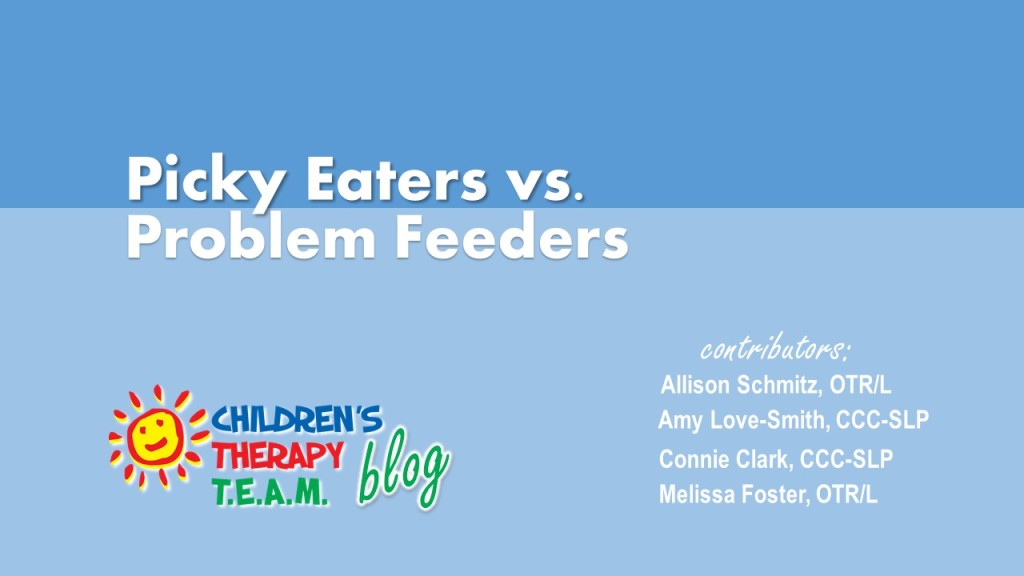 Picky Eaters vs. Problem Feeders

CHILDREN'S THERAPY T.E.A.M. blog

contributors:
Allison Schmitz, OTR/L
Amy Love-Smith, CCC-SLP
Connie Clark, CCC-SLP
Melissa Foster, OTR/L